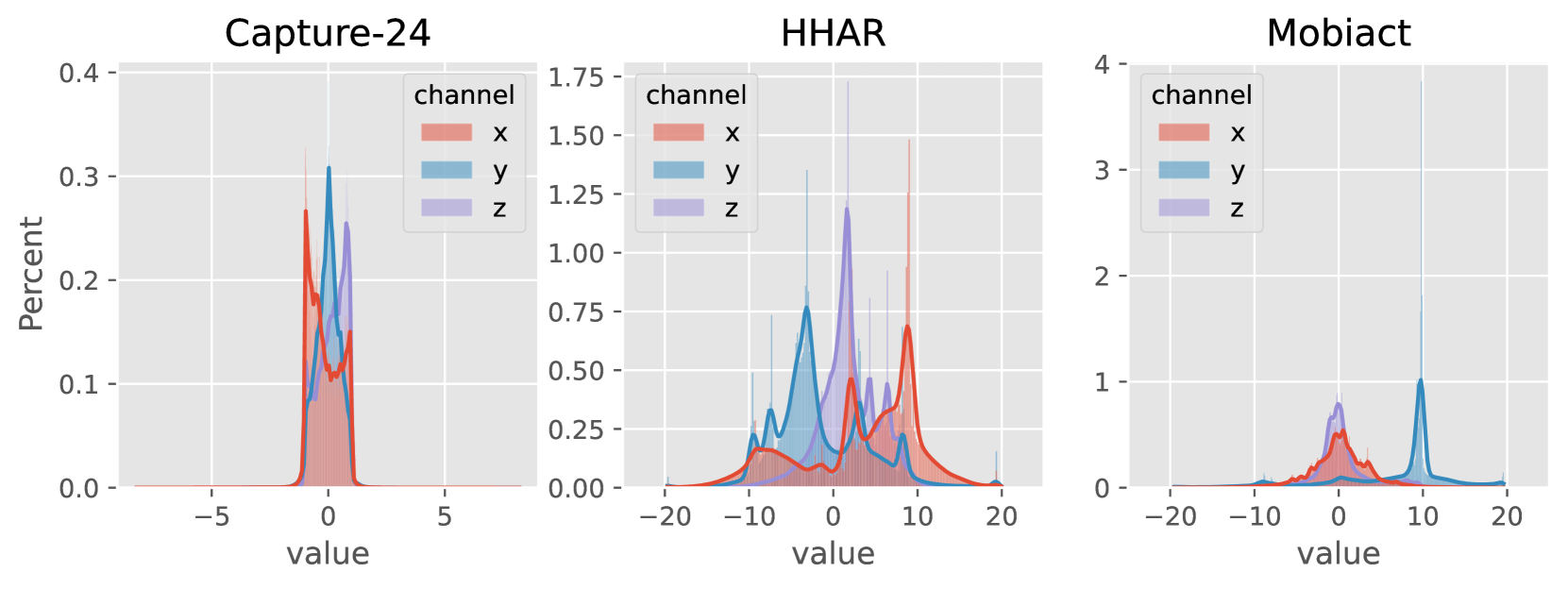 Capture-24

Percent

0.4
0.3
0.2
0.1
0.0

channel
x
y
z

−5
0
5
value

HHAR

1.75
1.50
1.25
1.00
0.75
0.50
0.25
0.00

channel
x
y
z

−20
−10
0
10
20
value

Mobiact

4
3
2
1
0

channel
x
y
z

−20
−10
0
10
20
value